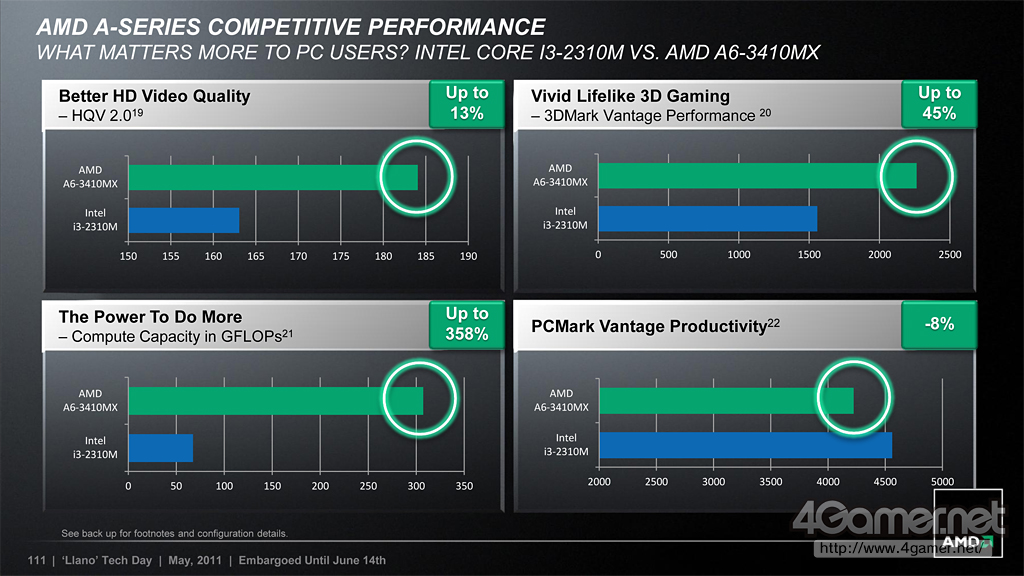 AMD A-SERIES COMPETITIVE PERFORMANCE
WHAT MATTERS MORE TO PC USERS? INTEL CORE I3-2310M VS. AMD A6-3410MX

Better HD Video Quality
– HQV 2.0$^{19}$

Up to 13%

AMD A6-3410MX
Intel i3-2310M
150 155 160 165 170 175 180 185 190

Vivid Lifelike 3D Gaming
– 3DMark Vantage Performance $^{20}$

Up to 45%

AMD A6-3410MX
Intel i3-2310M
0 500 1000 1500 2000 2500

The Power To Do More
– Compute Capacity in GFLOPs$^{21}$

Up to 358%

AMD A6-3410MX
Intel i3-2310M
0 50 100 150 200 250 300 350

PCMark Vantage Productivity$^{22}$

-8%

AMD A6-3410MX
Intel i3-2310M
2000 2500 3000 3500 4000 4500 5000

See back up for footnotes and configuration details.

111 | 'Llano' Tech Day | May, 2011 | Embargoed Until June 14th

4Gamer.net
http://www.4gamer.net/
AMD